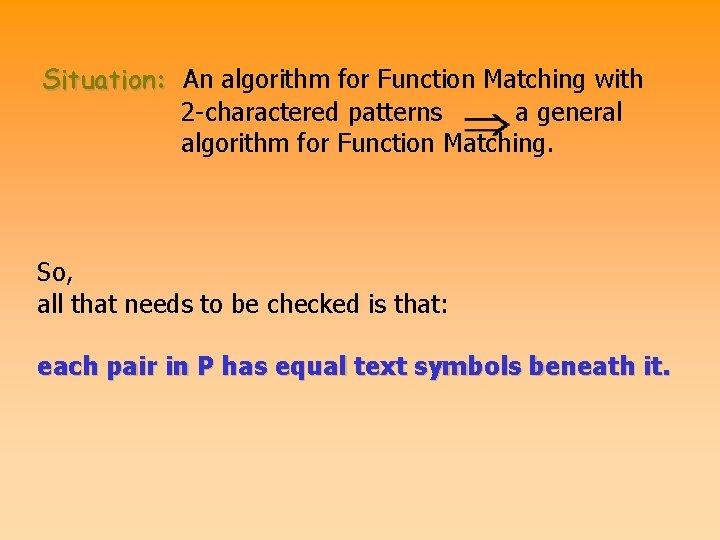 Situation: An algorithm for Function Matching with 2-charactered patterns $\Rightarrow$ a general algorithm for Function Matching.

So,
all that needs to be checked is that:

each pair in P has equal text symbols beneath it.